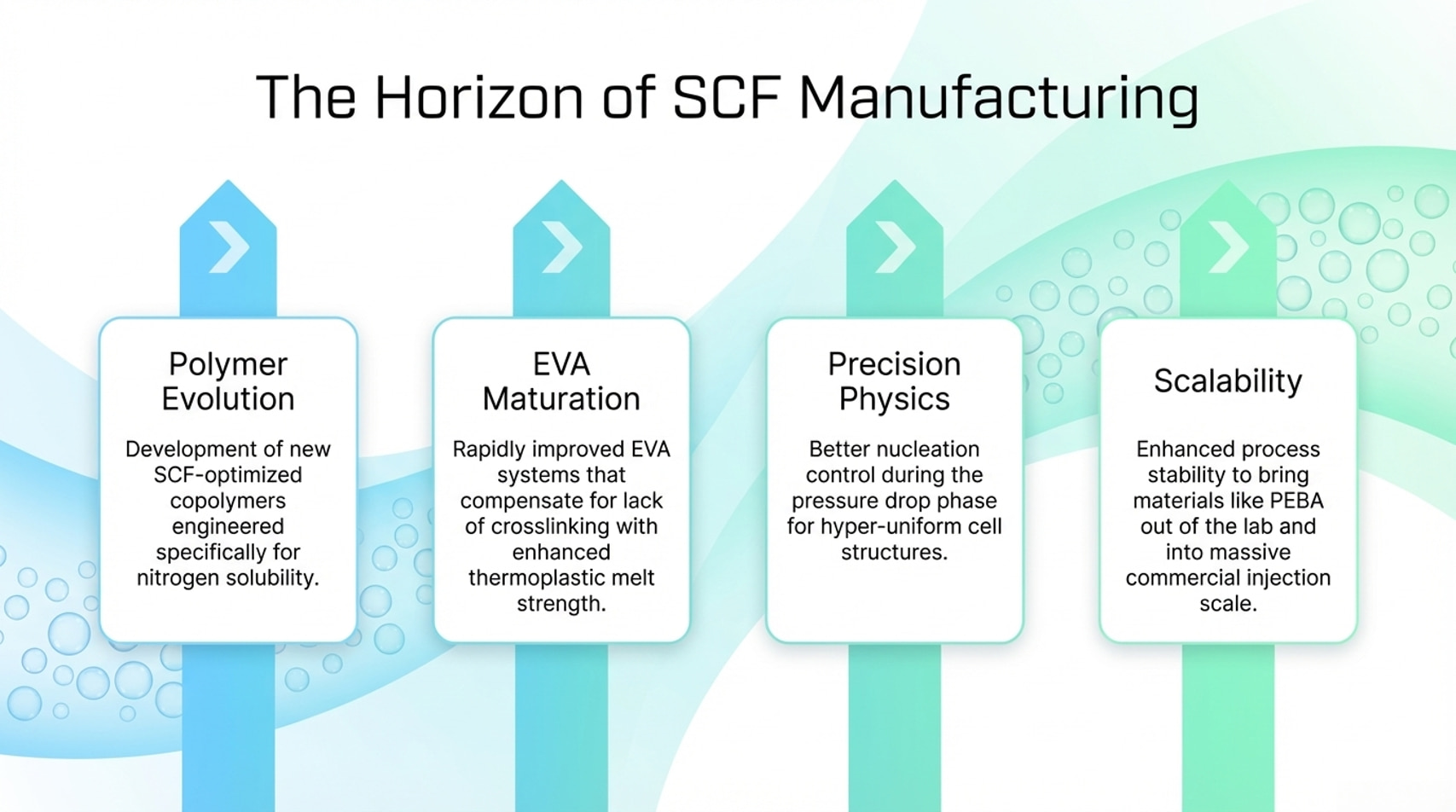 The Horizon of SCF Manufacturing

Polymer Evolution

Development of new SCF-optimized copolymers engineered specifically for nitrogen solubility.

EVA Maturation

Rapidly improved EVA systems that compensate for lack of crosslinking with enhanced thermoplastic melt strength.

Precision Physics

Better nucleation control during the pressure drop phase for hyper-uniform cell structures.

Scalability

Enhanced process stability to bring materials like PEBA out of the lab and into massive commercial injection scale.